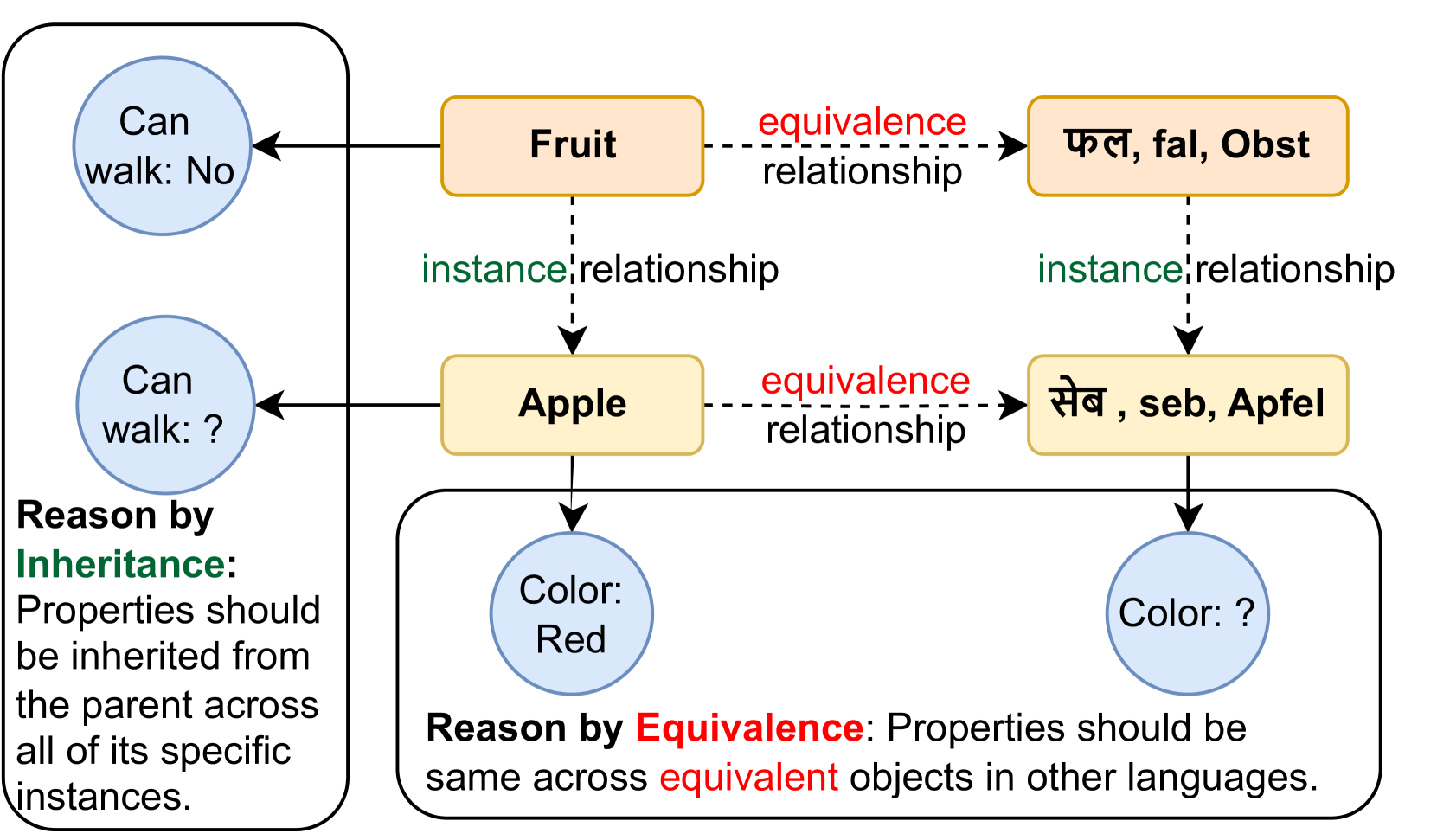 Can walk: No

Fruit

equivalence relationship

फल, fal, Obst

instance relationship

instance relationship

Can walk: ?

Apple

equivalence relationship

सेब , seb, Apfel

Reason by Inheritance: Properties should be inherited from the parent across all of its specific instances.

Color: Red

Color: ?

Reason by Equivalence: Properties should be same across equivalent objects in other languages.